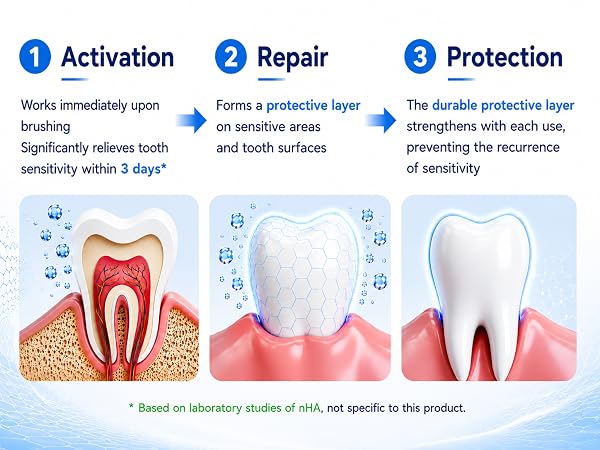 1 Activation

Works immediately upon brushing
Significantly relieves tooth sensitivity within 3 days*

2 Repair

Forms a protective layer on sensitive areas and tooth surfaces

3 Protection

The durable protective layer strengthens with each use, preventing the recurrence of sensitivity

* Based on laboratory studies of nHA, not specific to this product.